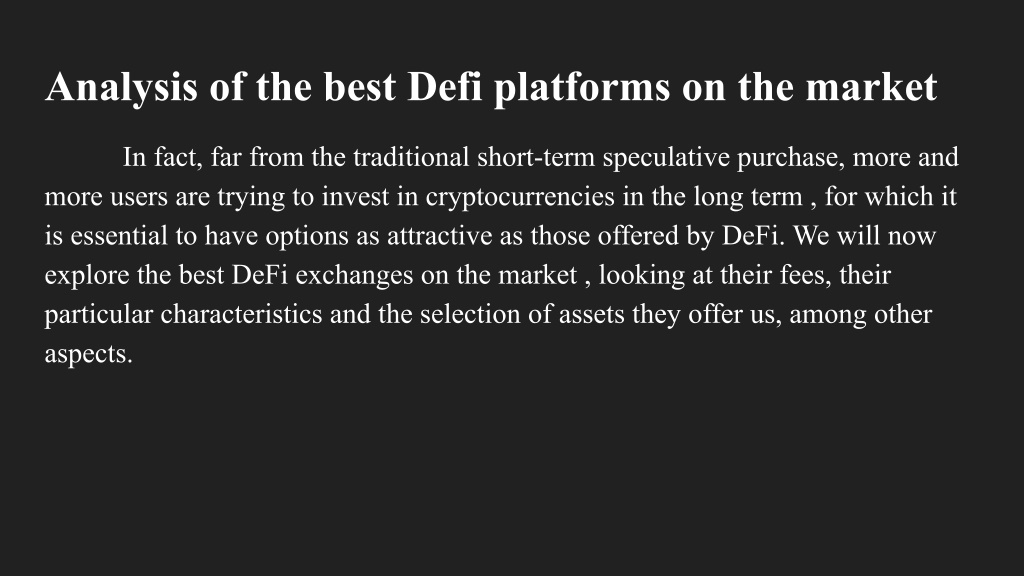 Analysis of the best Defi platforms on the market

In fact, far from the traditional short-term speculative purchase, more and more users are trying to invest in cryptocurrencies in the long term , for which it is essential to have options as attractive as those offered by DeFi. We will now explore the best DeFi exchanges on the market , looking at their fees, their particular characteristics and the selection of assets they offer us, among other aspects.